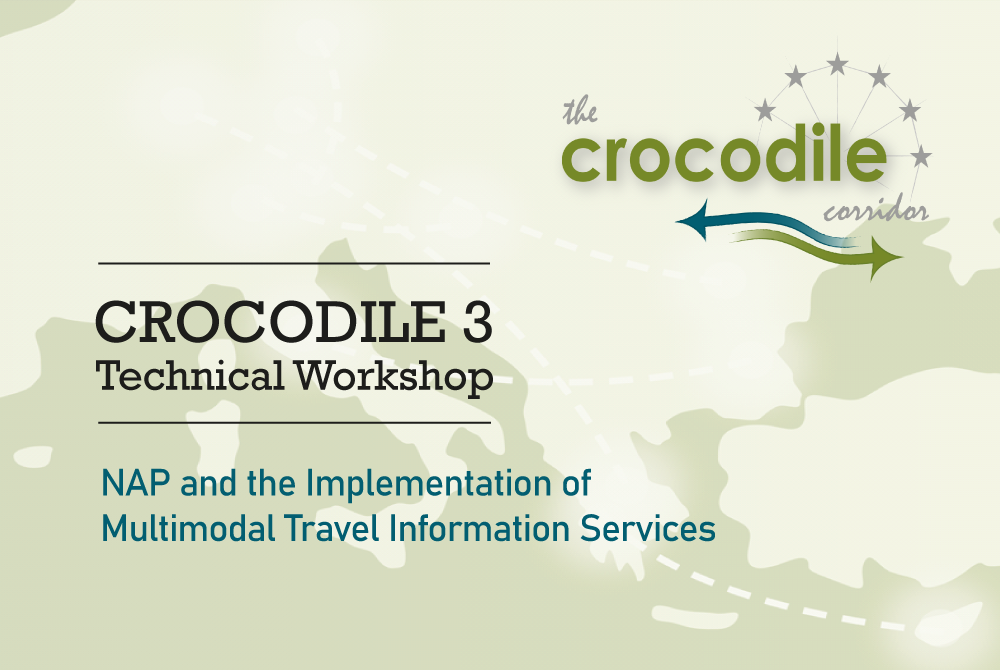 the crocodile corridor

CROCODILE 3
Technical Workshop

NAP and the Implementation of Multimodal Travel Information Services